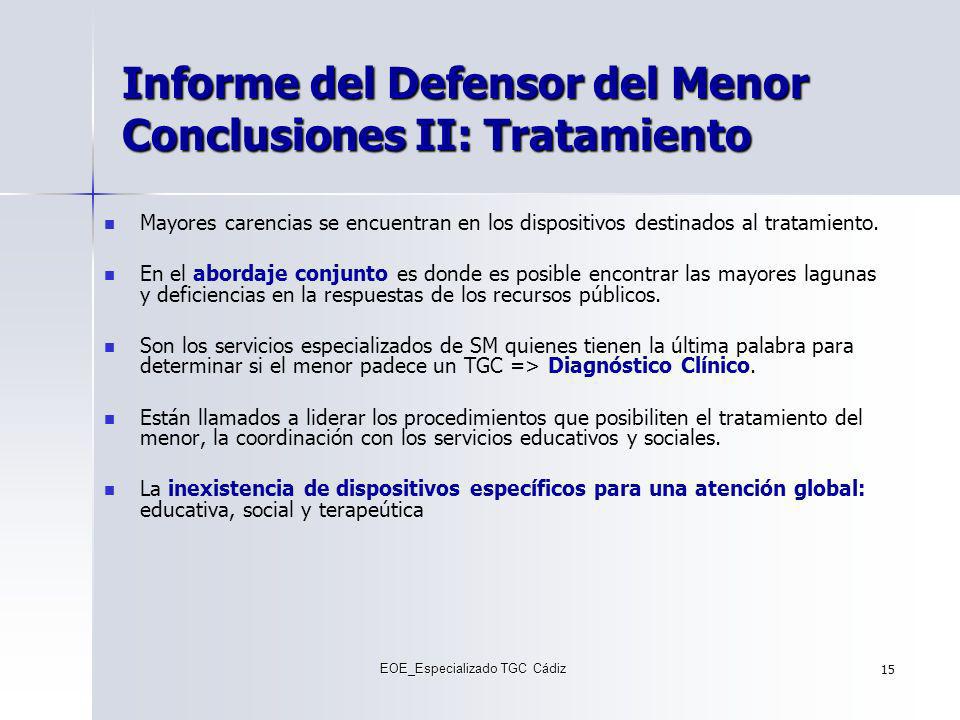 Informe del Defensor del Menor
Conclusiones II: Tratamiento

Mayores carencias se encuentran en los dispositivos destinados al tratamiento.

En el abordaje conjunto es donde es posible encontrar las mayores lagunas y deficiencias en la respuestas de los recursos públicos.

Son los servicios especializados de SM quienes tienen la última palabra para determinar si el menor padece un TGC => Diagnóstico Clínico.

Están llamados a liderar los procedimientos que posibiliten el tratamiento del menor, la coordinación con los servicios educativos y sociales.

La inexistencia de dispositivos específicos para una atención global: educativa, social y terapeútica

EOE_Especializado TGC Cádiz

15